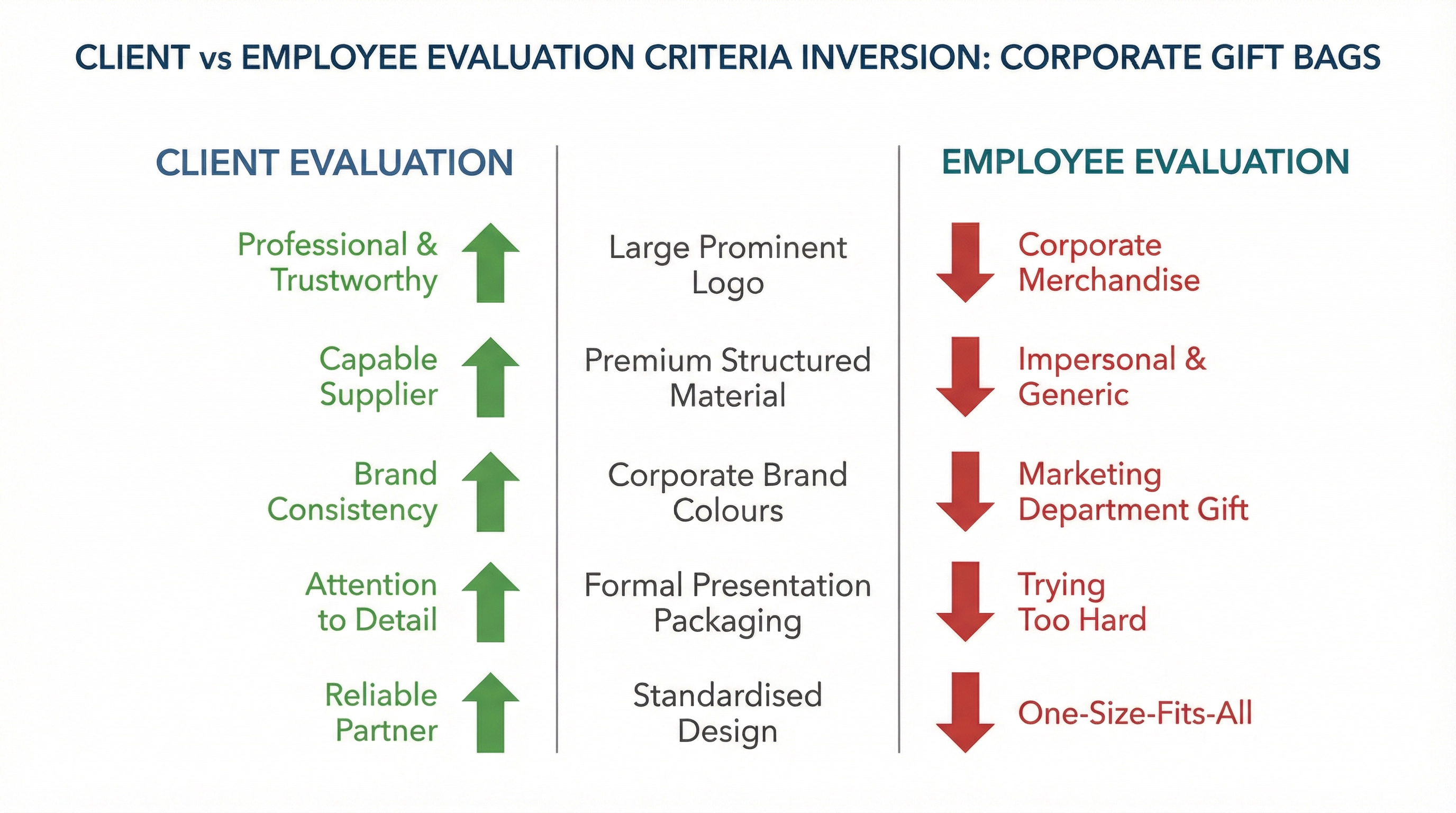 CLIENT vs EMPLOYEE EVALUATION CRITERIA INVERSION: CORPORATE GIFT BAGS

| CLIENT EVALUATION | | EMPLOYEE EVALUATION |
|---|---|---|
| Professional & Trustworthy | Large Prominent Logo | Corporate Merchandise |
| Capable Supplier | Premium Structured Material | Impersonal & Generic |
| Brand Consistency | Corporate Brand Colours | Marketing Department Gift |
| Attention to Detail | Formal Presentation Packaging | Trying Too Hard |
| Reliable Partner | Standardised Design | One-Size-Fits-All |